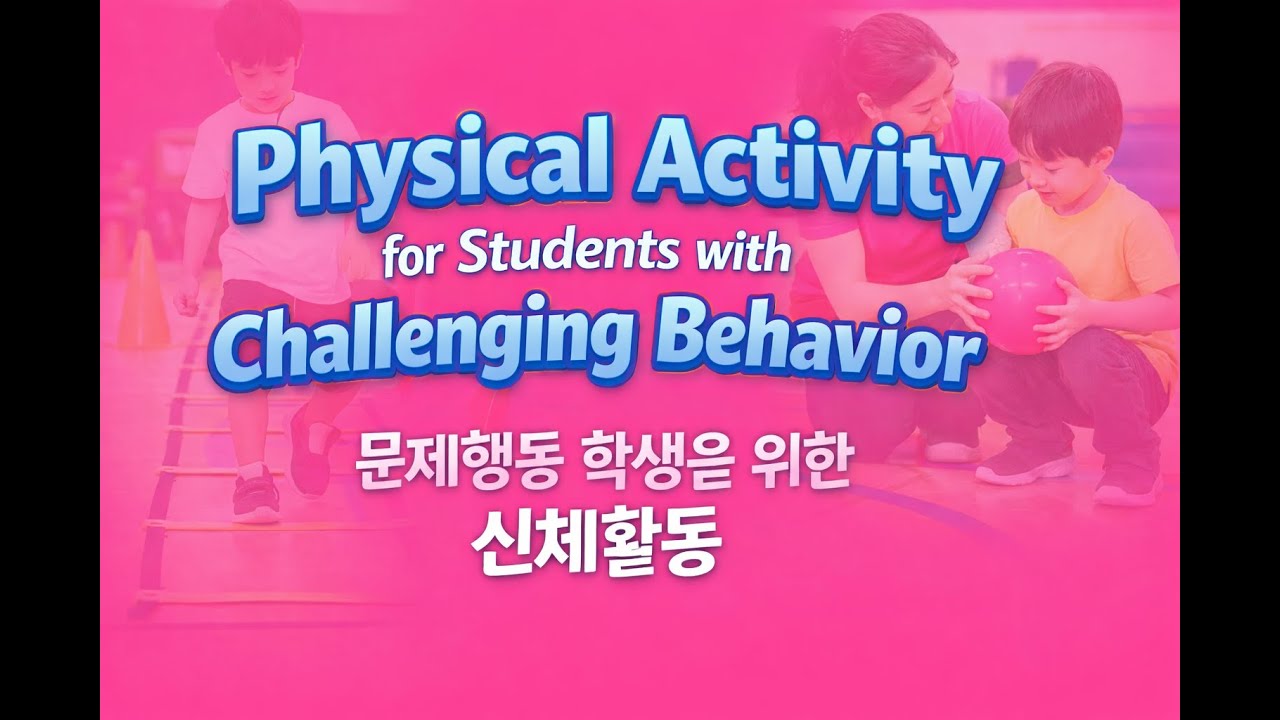 Physical Activity
for Students with
Challenging Behavior

문제행동 학생은 위한
신체활동